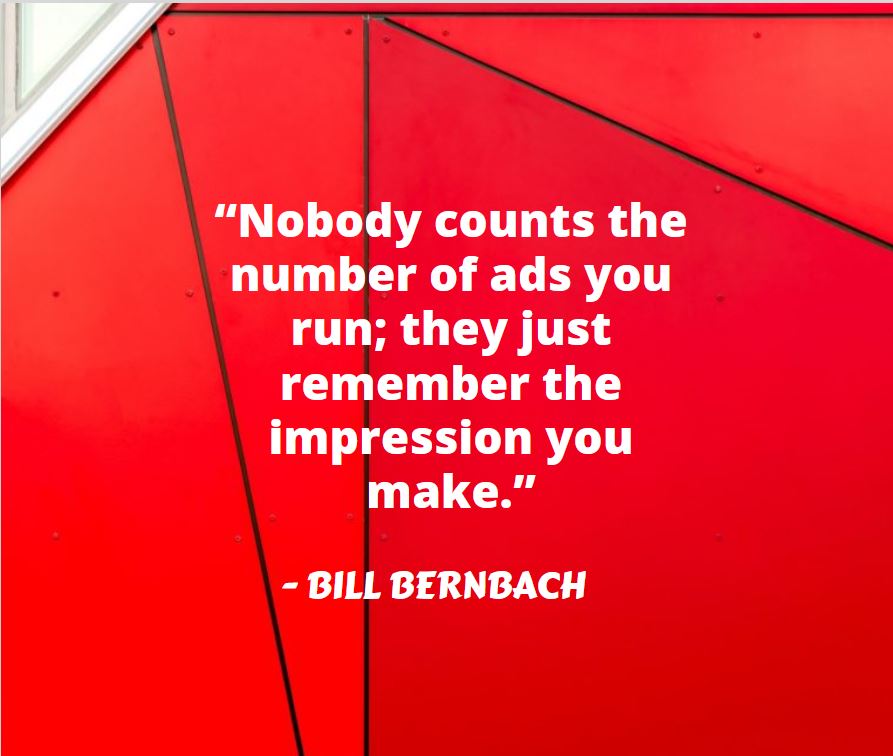 “Nobody counts the number of ads you run; they just remember the impression you make.”

- BILL BERNBACH